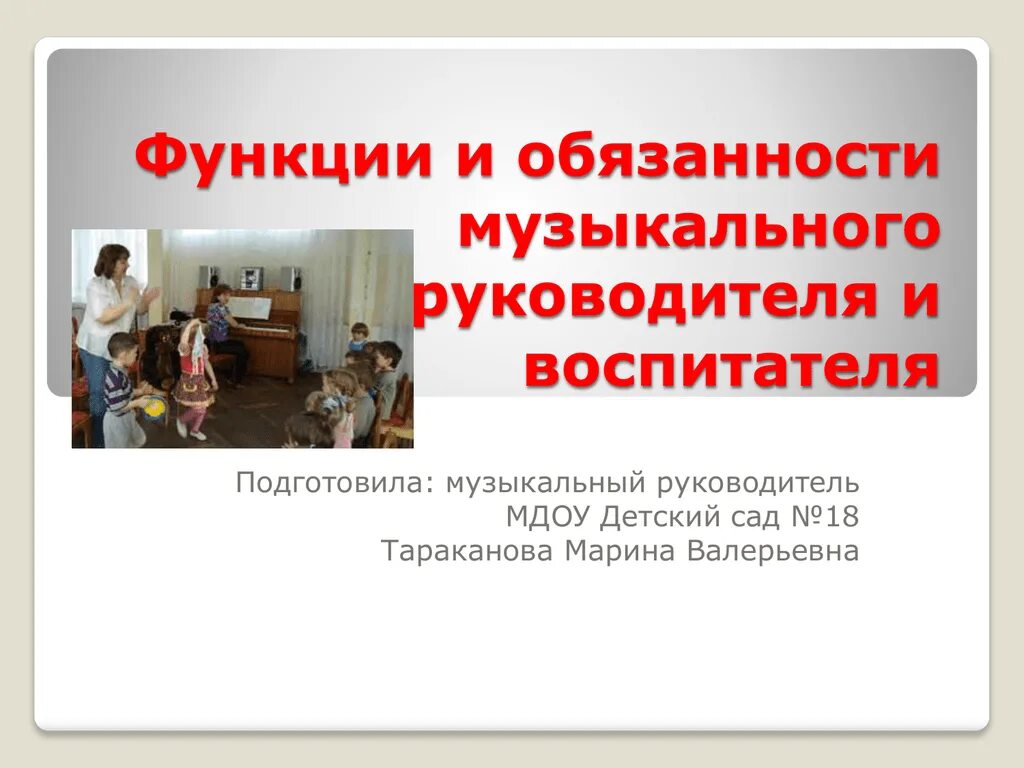 Функции и обязанности музыкального руководителя и воспитателя

Подготовила: музыкальный руководитель
МДОУ Детский сад №18
Тараканова Марина Валерьевна